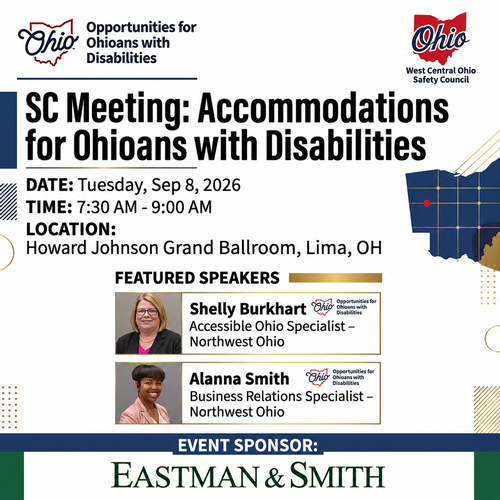 Ohio Opportunities for Ohioans with Disabilities

Ohio West Central Ohio Safety Council

SC Meeting: Accommodations for Ohioans with Disabilities

DATE: Tuesday, Sep 8, 2026
TIME: 7:30 AM - 9:00 AM
LOCATION:
Howard Johnson Grand Ballroom, Lima, OH

FEATURED SPEAKERS

Shelly Burkhart
Ohio Opportunities for Ohioans with Disabilities
Accessible Ohio Specialist – Northwest Ohio

Alanna Smith
Ohio Opportunities for Ohioans with Disabilities
Business Relations Specialist – Northwest Ohio

EVENT SPONSOR:
EASTMAN & SMITH